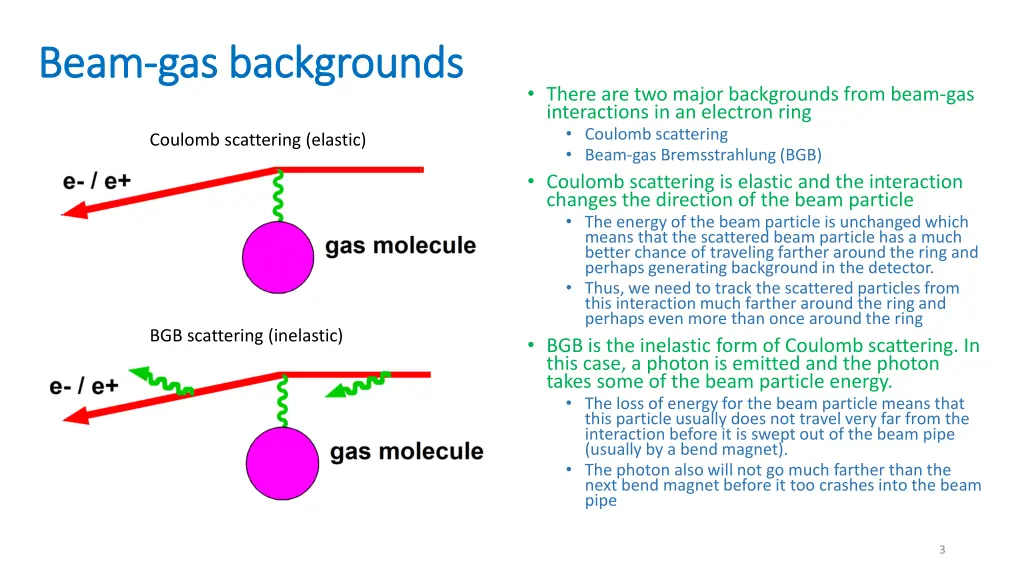 Beam-gas backgrounds

Coulomb scattering (elastic)

e- / e+

gas molecule

BGB scattering (inelastic)

e- / e+

gas molecule

• There are two major backgrounds from beam-gas interactions in an electron ring
  • Coulomb scattering
  • Beam-gas Bremsstrahlung (BGB)
• Coulomb scattering is elastic and the interaction changes the direction of the beam particle
  • The energy of the beam particle is unchanged which means that the scattered beam particle has a much better chance of traveling farther around the ring and perhaps generating background in the detector.
  • Thus, we need to track the scattered particles from this interaction much farther around the ring and perhaps even more than once around the ring
• BGB is the inelastic form of Coulomb scattering. In this case, a photon is emitted and the photon takes some of the beam particle energy.
  • The loss of energy for the beam particle means that this particle usually does not travel very far from the interaction before it is swept out of the beam pipe (usually by a bend magnet).
  • The photon also will not go much farther than the next bend magnet before it too crashes into the beam pipe

3